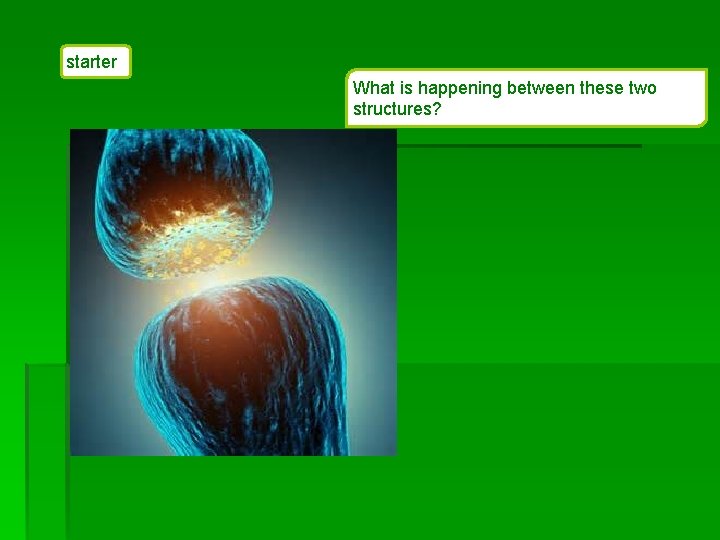 starter

What is happening between these two structures?